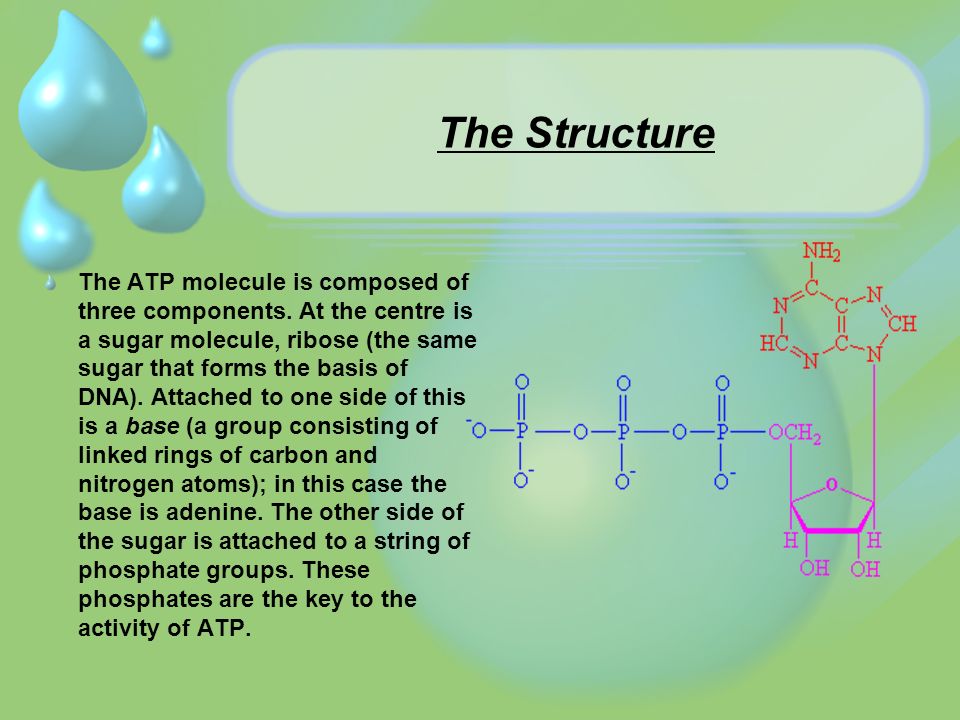 The Structure

The ATP molecule is composed of three components. At the centre is a sugar molecule, ribose (the same sugar that forms the basis of DNA). Attached to one side of this is a base (a group consisting of linked rings of carbon and nitrogen atoms); in this case the base is adenine. The other side of the sugar is attached to a string of phosphate groups. These phosphates are the key to the activity of ATP.

$NH_2$
C
N
C
N
CH
HC
N
C
N
O
O
O
$^-O$
P
O
P
O
P
$OCH_2$
$O^-$
$O^-$
$O^-$
O
H
H
OH
OH